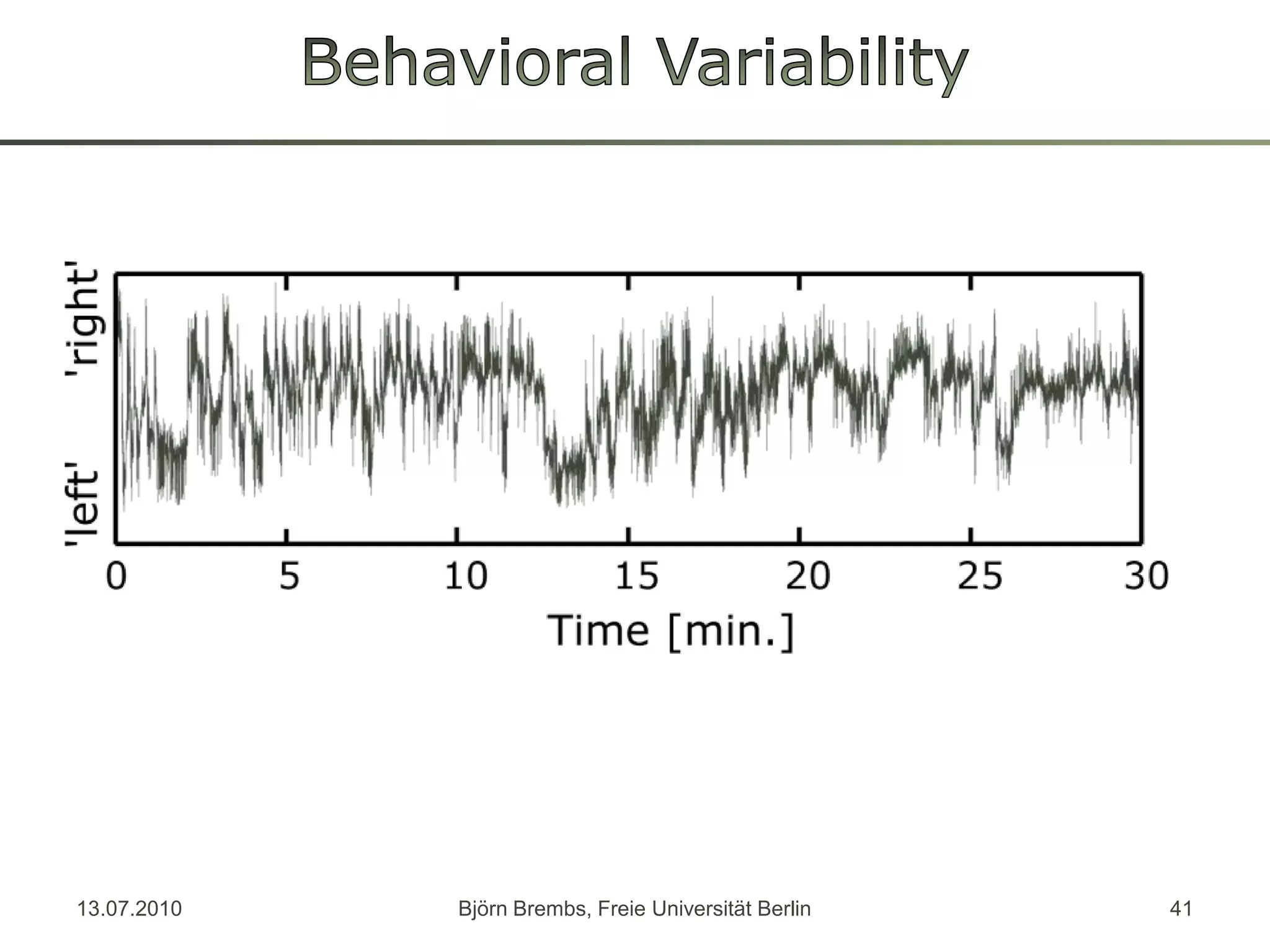 Behavioral Variability

'right'

'left'

0 5 10 15 20 25 30

Time [min.]

13.07.2010

Björn Brembs, Freie Universität Berlin

41